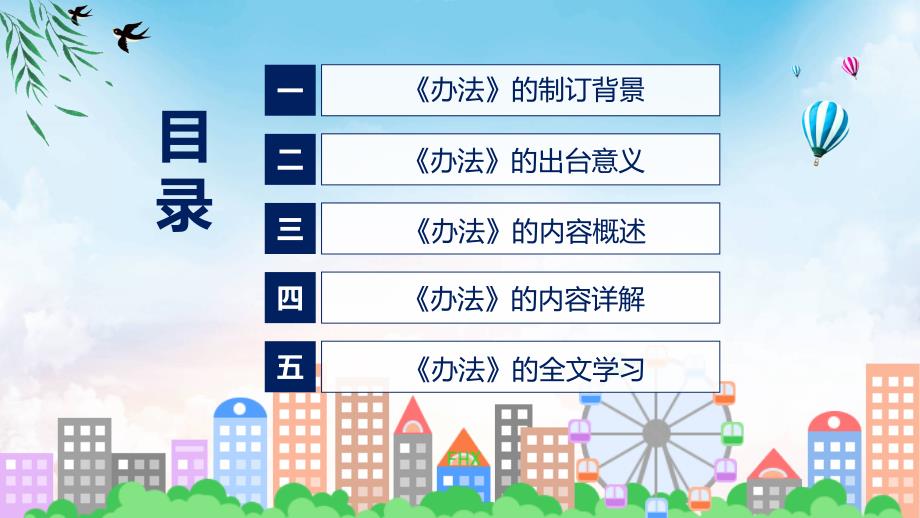 目录

一 《办法》的制订背景

二 《办法》的出台意义

三 《办法》的内容概述

四 《办法》的内容详解

五 《办法》的全文学习